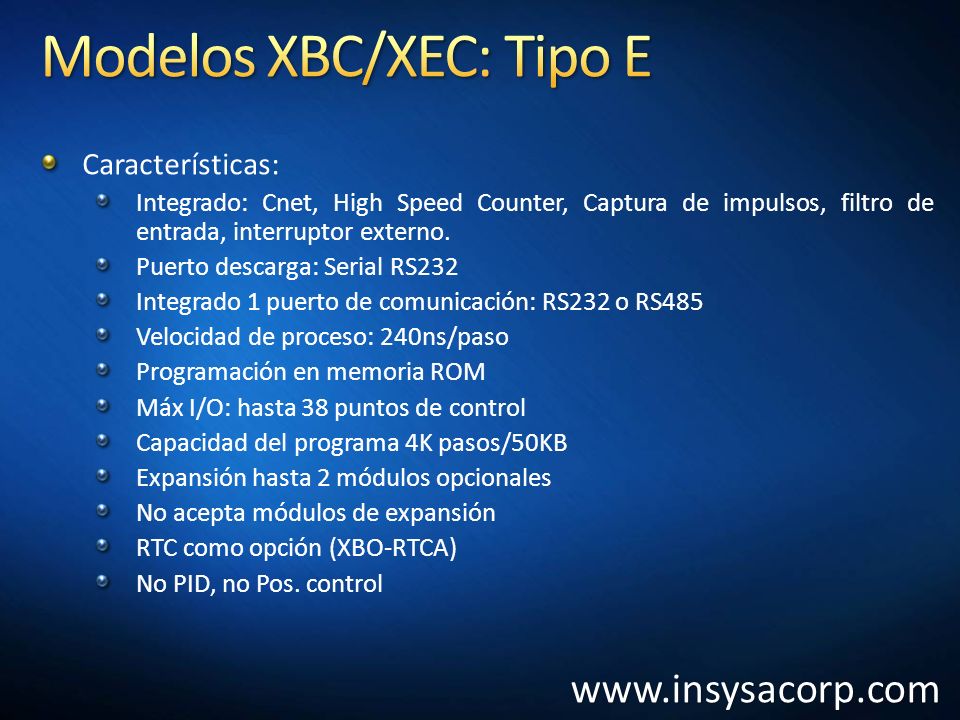 Modelos XBC/XEC: Tipo E

Características:

Integrado: Cnet, High Speed Counter, Captura de impulsos, filtro de entrada, interruptor externo.

Puerto descarga: Serial RS232

Integrado 1 puerto de comunicación: RS232 o RS485

Velocidad de proceso: 240ns/paso

Programación en memoria ROM

Máx I/O: hasta 38 puntos de control

Capacidad del programa 4K pasos/50KB

Expansión hasta 2 módulos opcionales

No acepta módulos de expansión

RTC como opción (XBO-RTCA)

No PID, no Pos. control

www.insysacorp.com